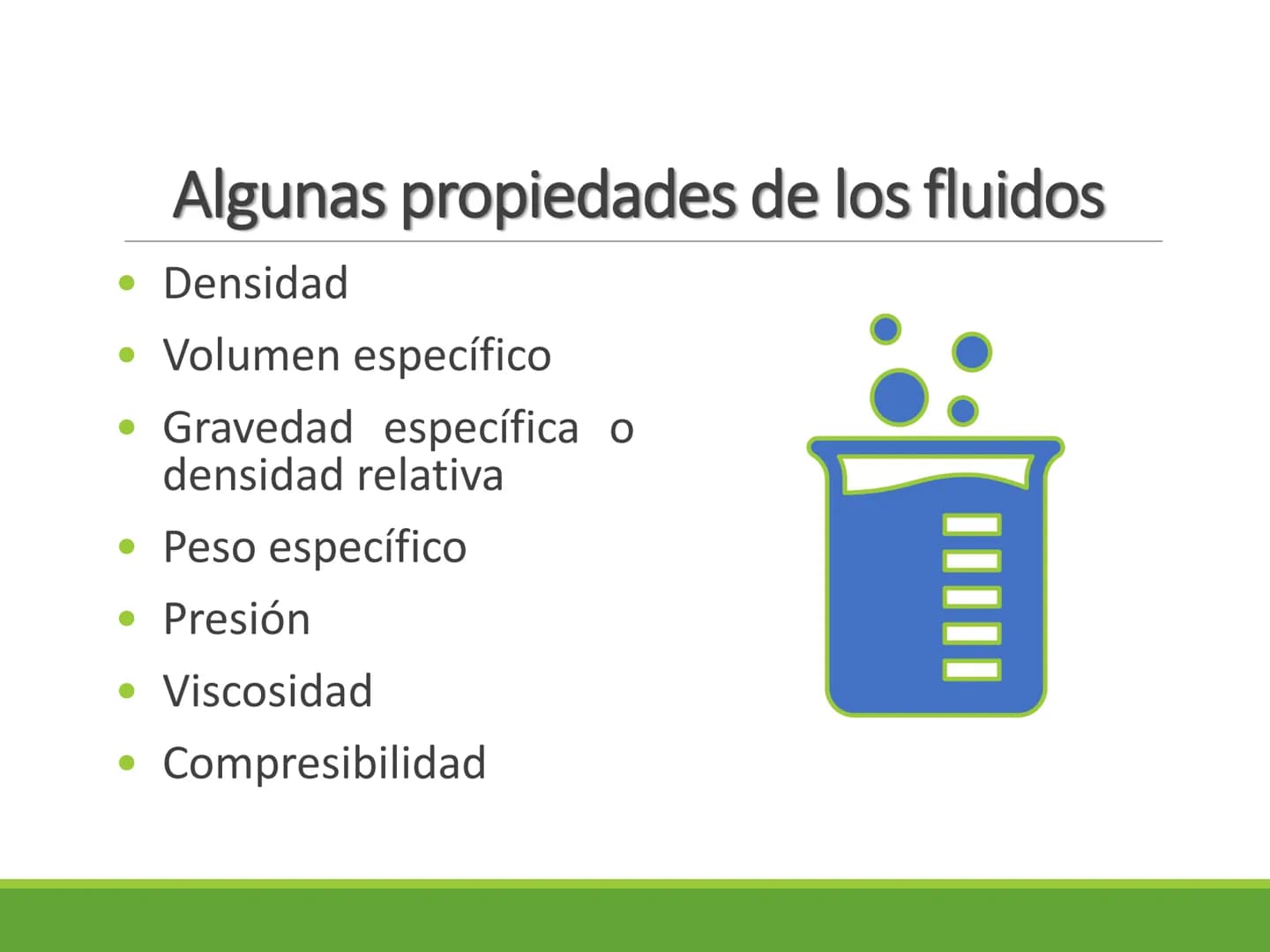 Algunas propiedades de los fluidos

• Densidad
• Volumen específico
• Gravedad específica o densidad relativa
• Peso específico
• Presión
• Viscosidad
• Compresibilidad